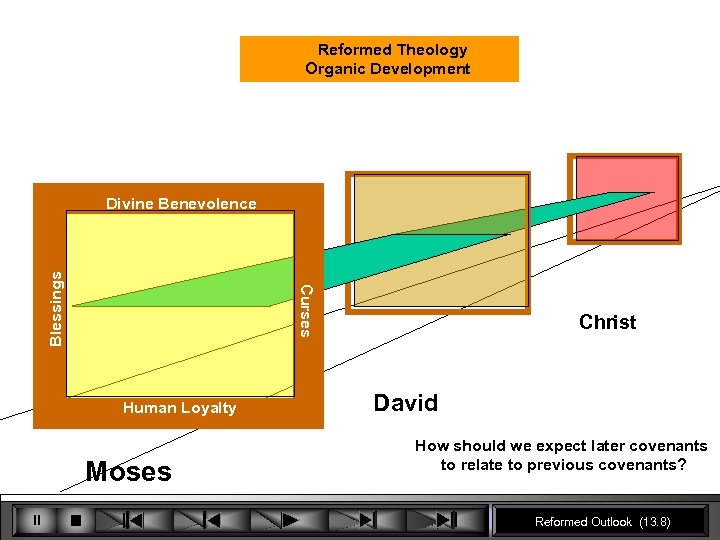 Reformed Theology
Organic Development

Divine Benevolence

Blessings

Curses

Human Loyalty

Moses

David

Christ

How should we expect later covenants to relate to previous covenants?

Reformed Outlook (13.8)